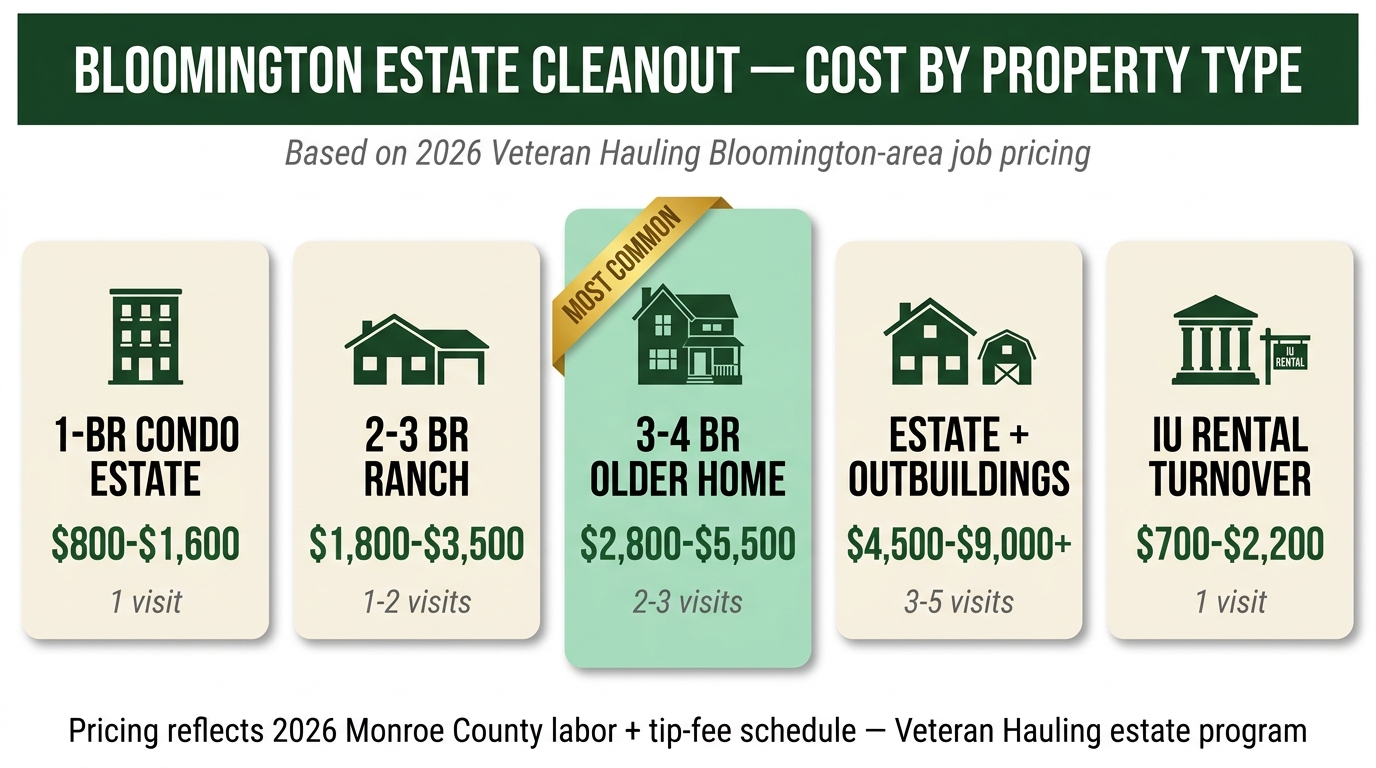 BLOOMINGTON ESTATE CLEANOUT — COST BY PROPERTY TYPE

Based on 2026 Veteran Hauling Bloomington-area job pricing

1-BR CONDO ESTATE
$800-$1,600
1 visit

2-3 BR RANCH
$1,800-$3,500
1-2 visits

MOST COMMON
3-4 BR OLDER HOME
$2,800-$5,500
2-3 visits

ESTATE + OUTBUILDINGS
$4,500-$9,000+
3-5 visits

IU RENTAL
IU RENTAL TURNOVER
$700-$2,200
1 visit

Pricing reflects 2026 Monroe County labor + tip-fee schedule — Veteran Hauling estate program